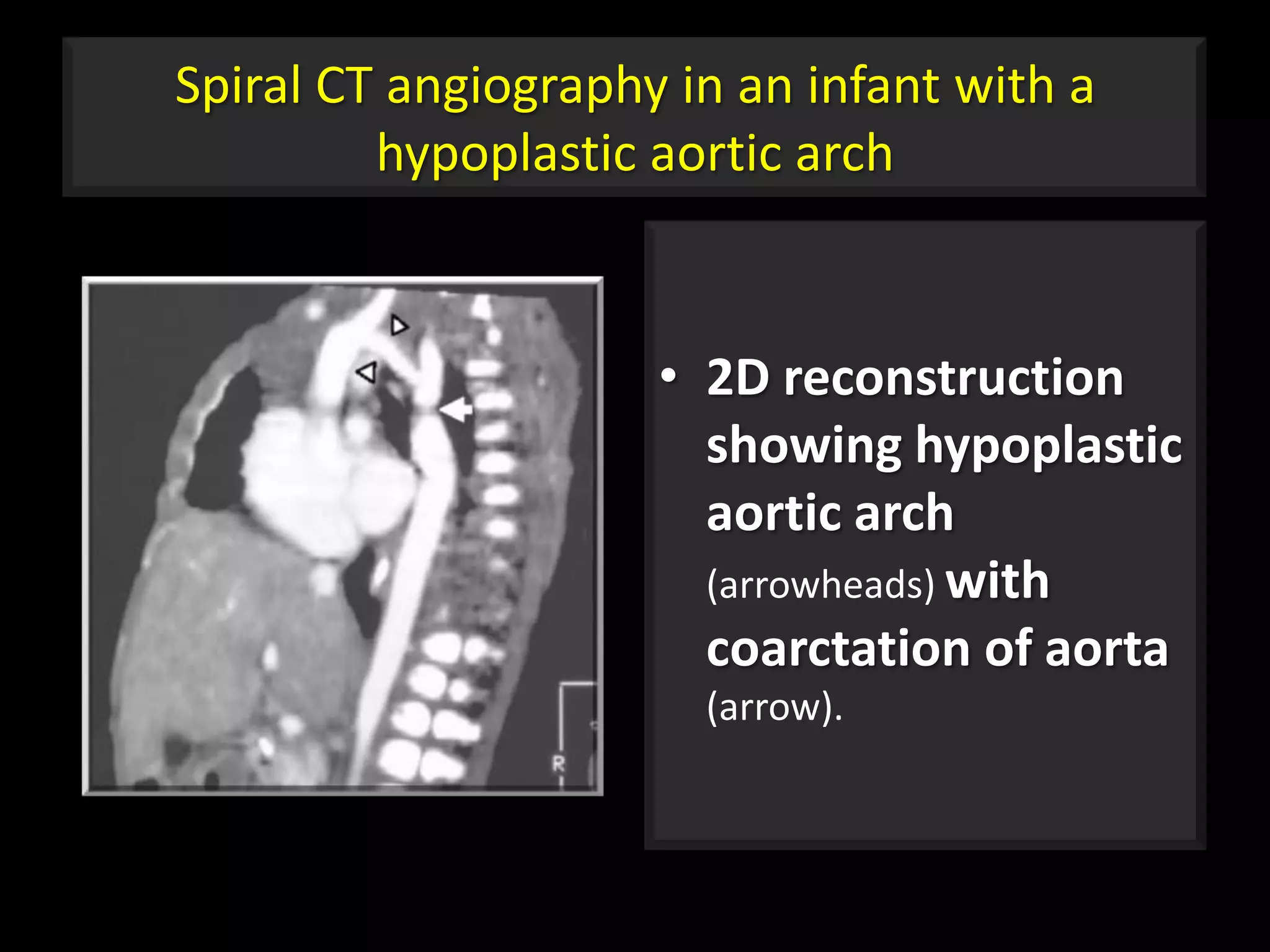 Spiral CT angiography in an infant with a hypoplastic aortic arch

R

• 2D reconstruction showing hypoplastic aortic arch (arrowheads) with coarctation of aorta (arrow).